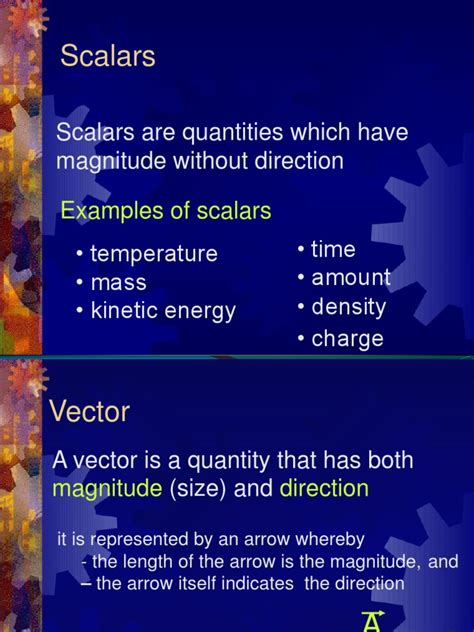 Scalars

Scalars are quantities which have magnitude without direction

Examples of scalars

• temperature
• mass
• kinetic energy

• time
• amount
• density
• charge

Vector

A vector is a quantity that has both magnitude (size) and direction

it is represented by an arrow whereby
- the length of the arrow is the magnitude, and
– the arrow itself indicates the direction

$\vec{A}$